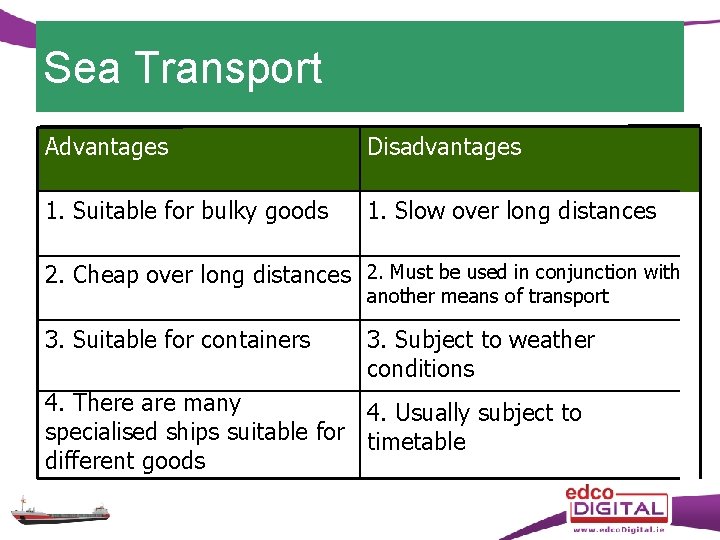 Sea Transport

| Advantages | Disadvantages |
|---|---|
| 1. Suitable for bulky goods | 1. Slow over long distances |
| 2. Cheap over long distances | 2. Must be used in conjunction with another means of transport |
| 3. Suitable for containers | 3. Subject to weather conditions |
| 4. There are many specialised ships suitable for different goods | 4. Usually subject to timetable |

edco DIGITAL
www.edcoDigital.ie